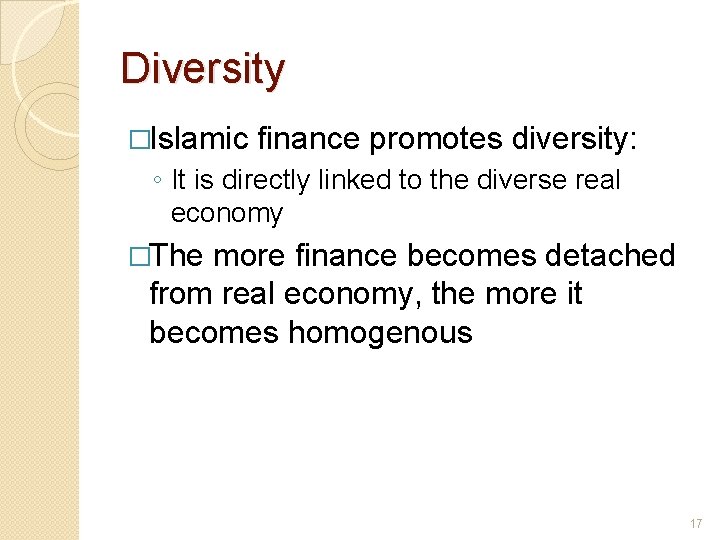 Diversity

□Islamic finance promotes diversity:

◦ It is directly linked to the diverse real economy

□The more finance becomes detached from real economy, the more it becomes homogenous

17